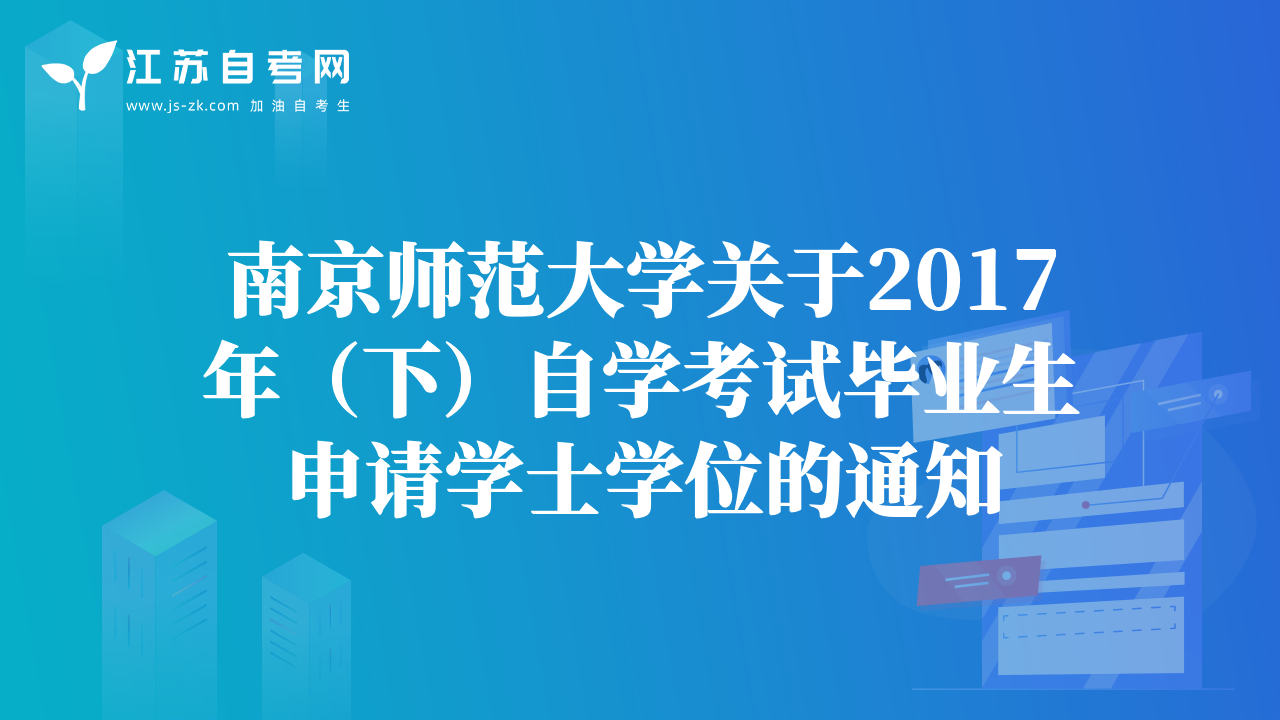 江苏自考网
www.js-zk.com 加油自考生

南京师范大学关于2017年（下）自学考试毕业生申请学士学位的通知